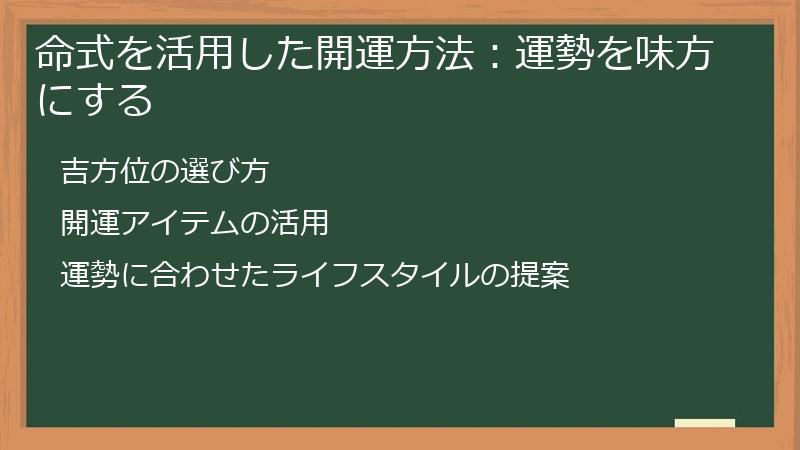 命式を活用した開運方法：運勢を味方にする

吉方位の選び方

開運アイテムの活用

運勢に合わせたライフスタイルの提案